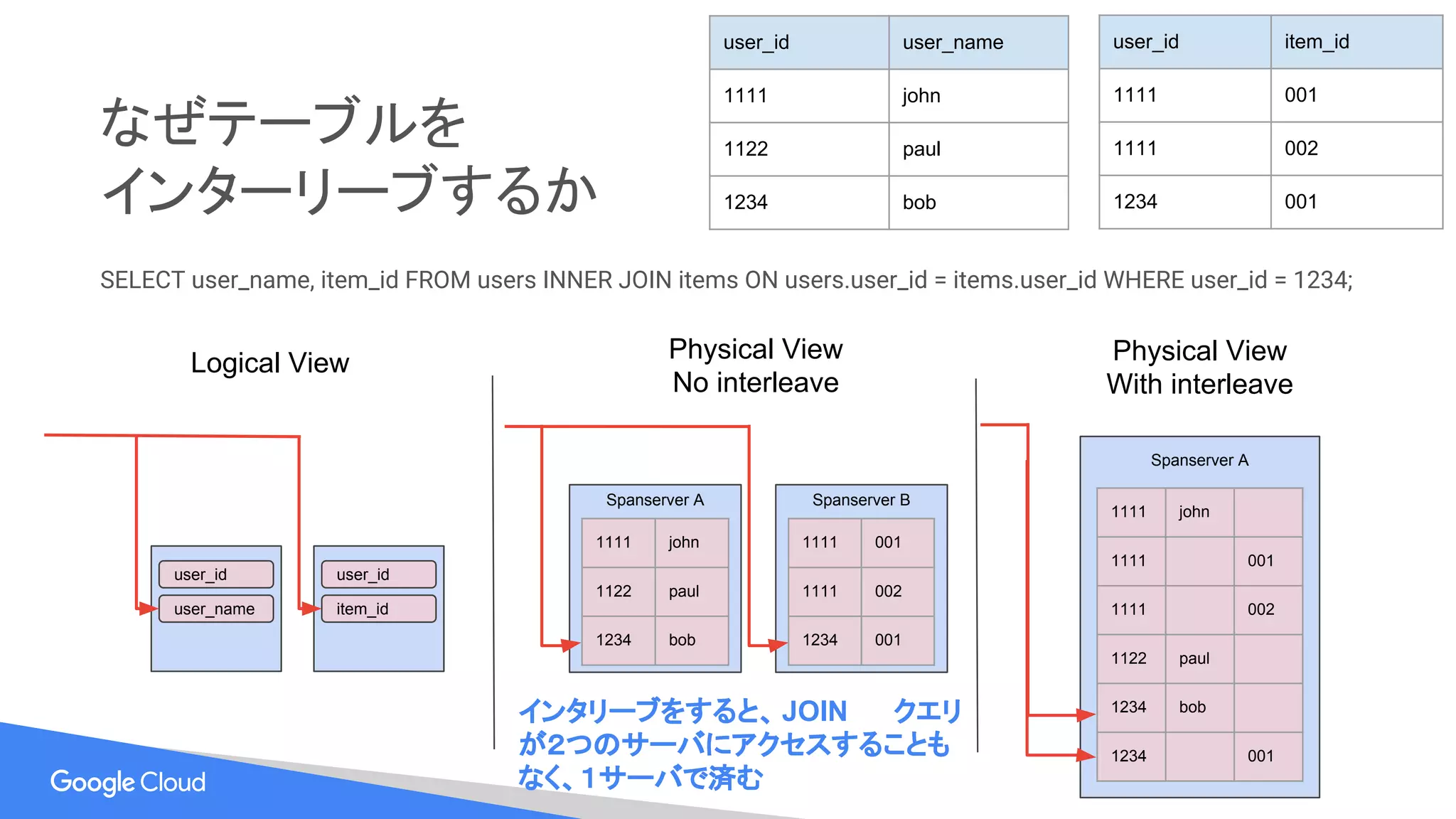 なぜテーブルを
インターリーブするか

| user_id | user_name |
|---|---|
| 1111 | john |
| 1122 | paul |
| 1234 | bob |

| user_id | item_id |
|---|---|
| 1111 | 001 |
| 1111 | 002 |
| 1234 | 001 |

SELECT user_name, item_id FROM users INNER JOIN items ON users.user_id = items.user_id WHERE user_id = 1234;

Logical View

user_id
user_name

user_id
item_id

Physical View
No interleave

Spanserver A

| 1111 | john |
|---|---|
| 1122 | paul |
| 1234 | bob |

Spanserver B

| 1111 | 001 |
|---|---|
| 1111 | 002 |
| 1234 | 001 |

インタリーブをすると、JOIN クエリが2つのサーバにアクセスすることもなく、1サーバで済む

Physical View
With interleave

Spanserver A

| 1111 | john | |
|---|---|---|
| 1111 | | 001 |
| 1111 | | 002 |
| 1122 | paul | |
| 1234 | bob | |
| 1234 | | 001 |

Google Cloud